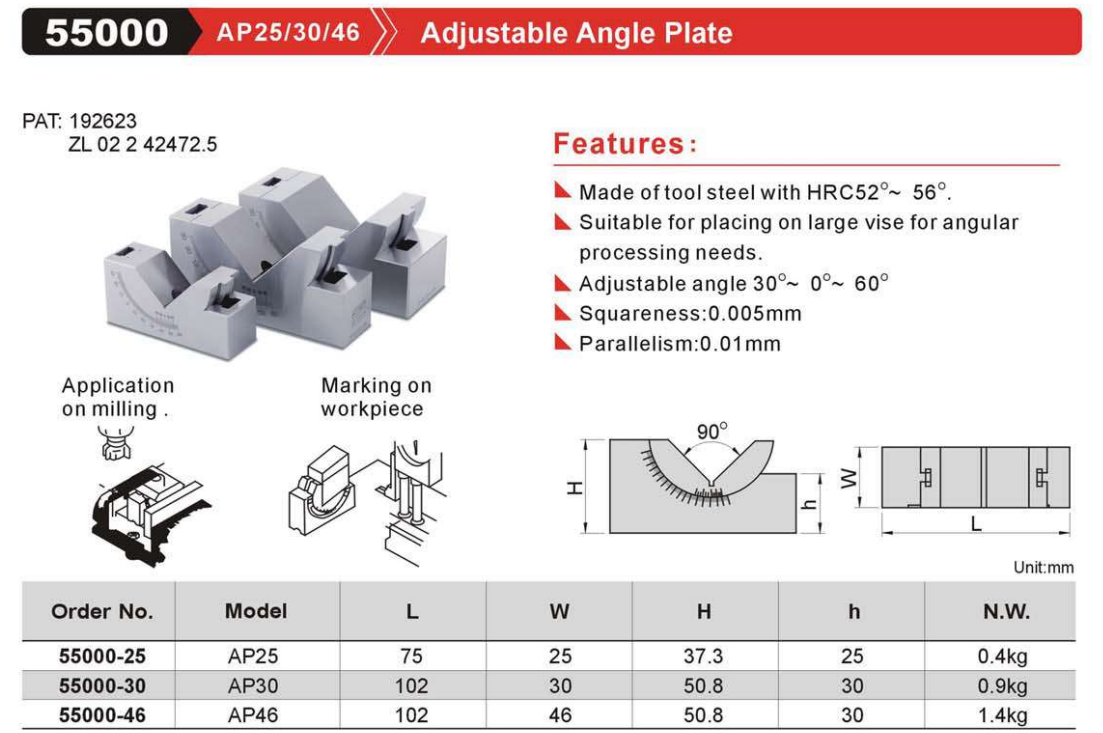 55000 AP25/30/46 Adjustable Angle Plate

PAT: 192623
ZL 02 2 42472.5

Features:

Made of tool steel with HRC52°~ 56°.
Suitable for placing on large vise for angular processing needs.
Adjustable angle 30°~ 0°~ 60°
Squareness:0.005mm
Parallelism:0.01mm

Application on milling .

Marking on workpiece

90°
H
h
W
L

Unit:mm

| Order No. | Model | L | W | H | h | N.W. |
|---|---|---|---|---|---|---|
| 55000-25 | AP25 | 75 | 25 | 37.3 | 25 | 0.4kg |
| 55000-30 | AP30 | 102 | 30 | 50.8 | 30 | 0.9kg |
| 55000-46 | AP46 | 102 | 46 | 50.8 | 30 | 1.4kg |